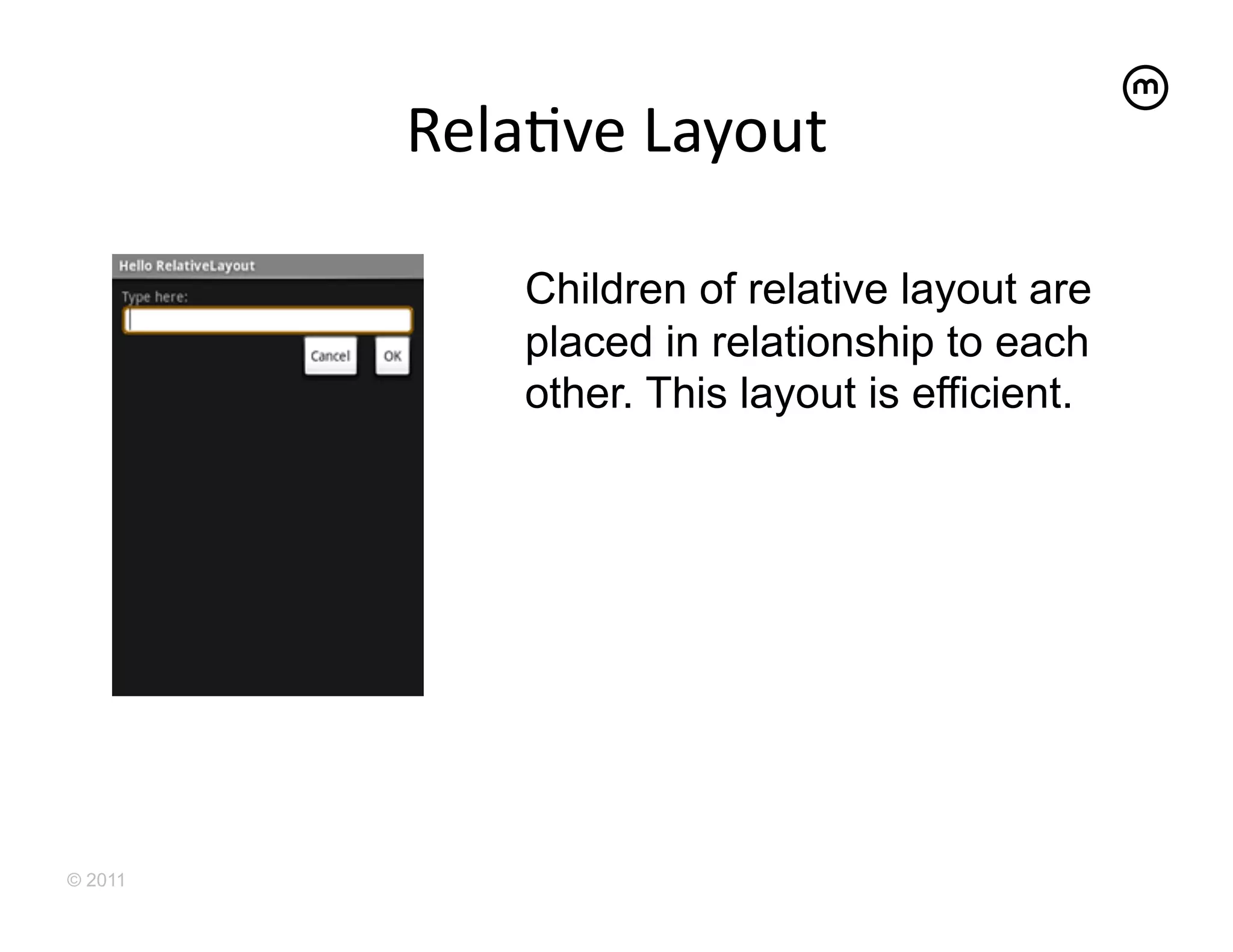 m

Relative Layout

Hello RelativeLayout

Type here:

Cancel

OK

Children of relative layout are placed in relationship to each other. This layout is efficient.

© 2011